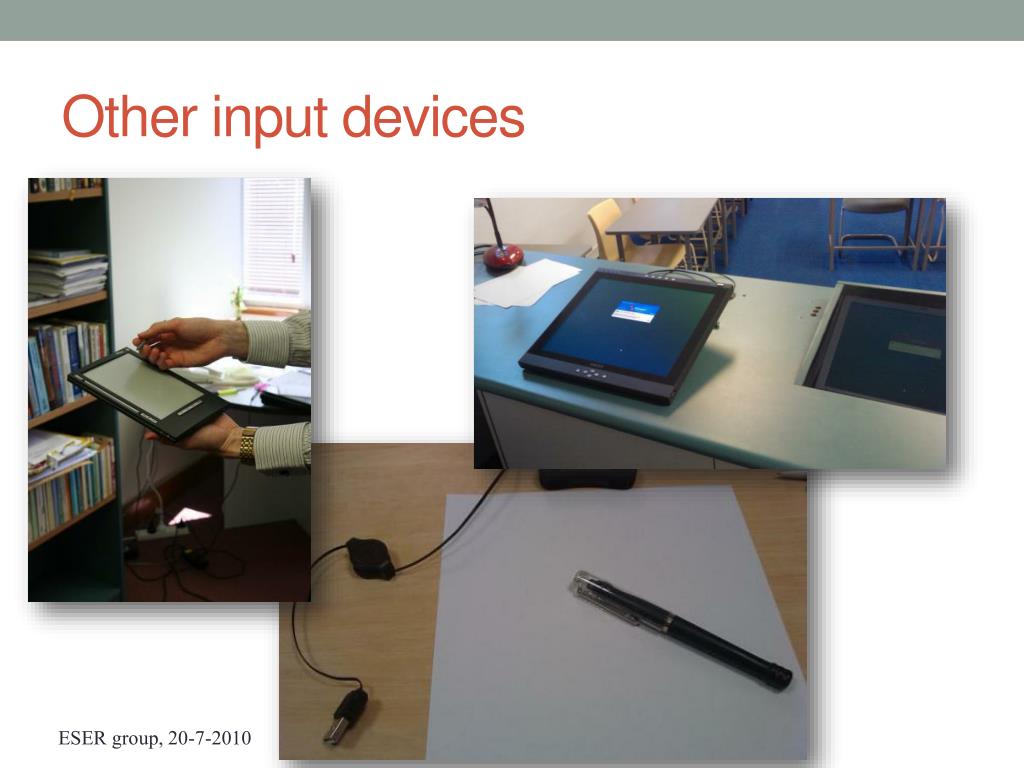 Other input devices

ESER group, 20-7-2010